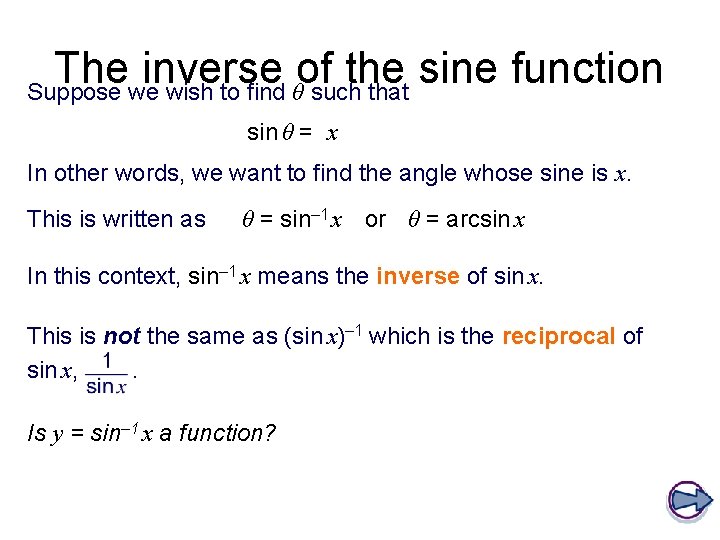 The inverse of the sine function

Suppose we wish to find $\theta$ such that

$\sin\theta = x$

In other words, we want to find the angle whose sine is $x$.

This is written as $\theta = \sin^{-1}x$ or $\theta = \arcsin x$

In this context, $\sin^{-1}x$ means the inverse of $\sin x$.

This is not the same as $(\sin x)^{-1}$ which is the reciprocal of $\sin x$, $\frac{1}{\sin x}$.

Is $y = \sin^{-1}x$ a function?